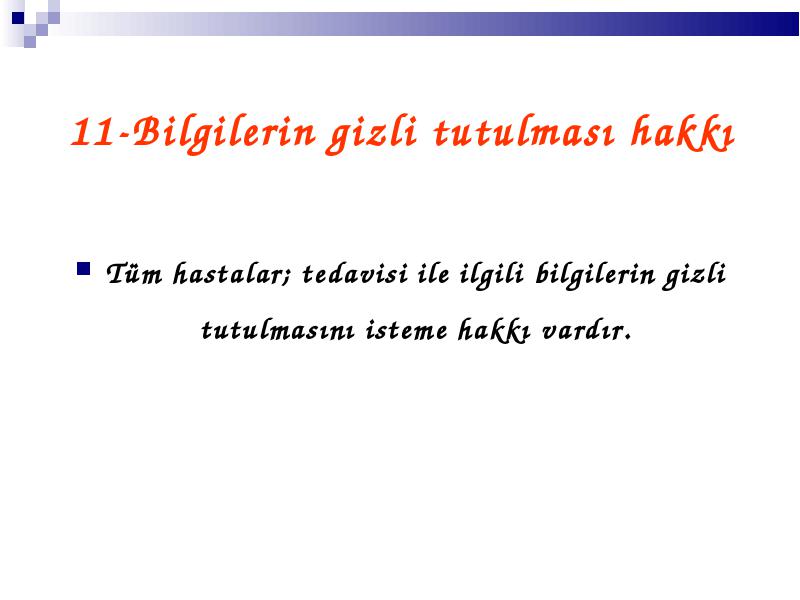 11-Bilgilerin gizli tutulması hakkı

Tüm hastalar; tedavisi ile ilgili bilgilerin gizli tutulmasını isteme hakkı vardır.